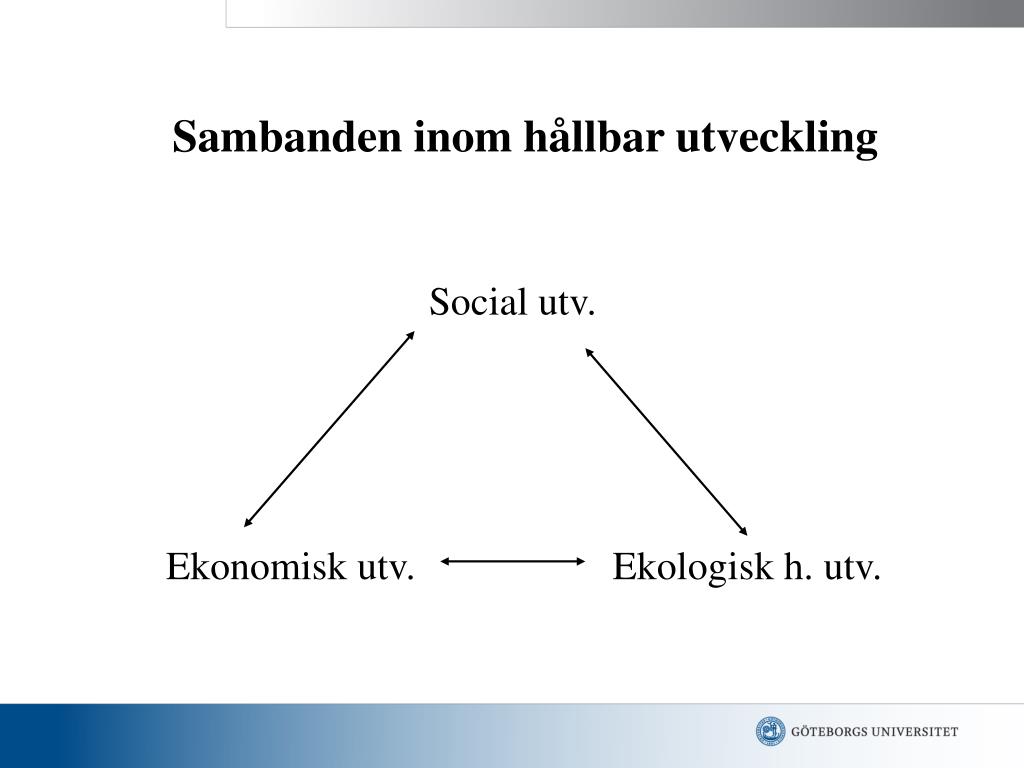 Sambanden inom hållbar utveckling

Social utv.

Ekonomisk utv.

Ekologisk h. utv.

GÖTEBORGS UNIVERSITET